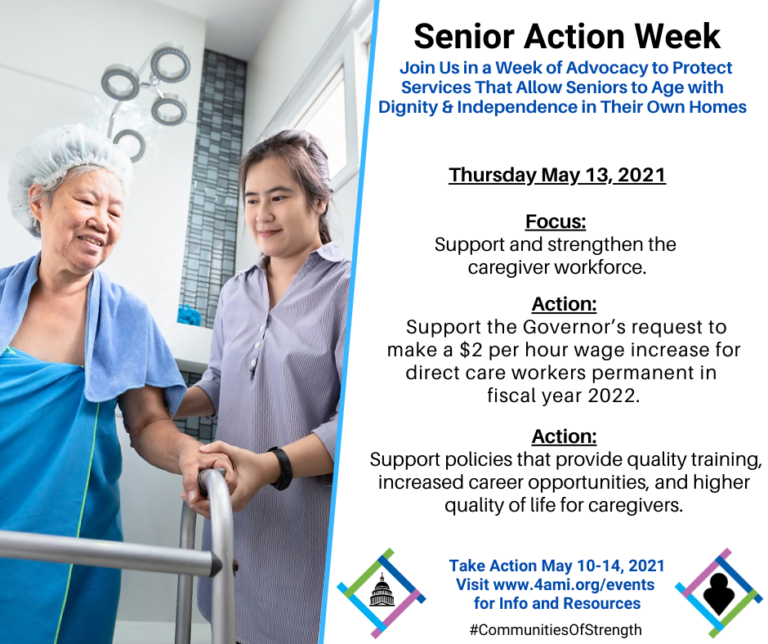 Senior Action Week

Join Us in a Week of Advocacy to Protect Services That Allow Seniors to Age with Dignity & Independence in Their Own Homes

Thursday May 13, 2021

Focus:
Support and strengthen the caregiver workforce.

Action:
Support the Governor's request to make a $2 per hour wage increase for direct care workers permanent in fiscal year 2022.

Action:
Support policies that provide quality training, increased career opportunities, and higher quality of life for caregivers.

Take Action May 10-14, 2021
Visit www.4ami.org/events for Info and Resources

#CommunitiesOfStrength